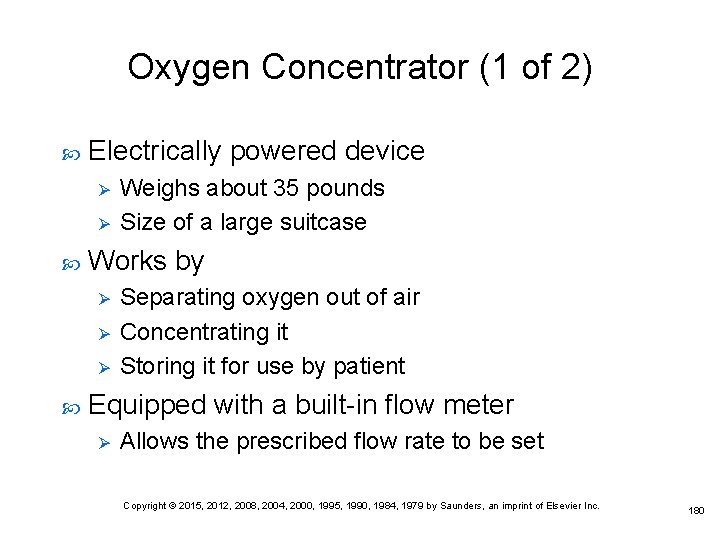 Oxygen Concentrator (1 of 2)

Electrically powered device

Weighs about 35 pounds

Size of a large suitcase

Works by

Separating oxygen out of air

Concentrating it

Storing it for use by patient

Equipped with a built-in flow meter

Allows the prescribed flow rate to be set

Copyright © 2015, 2012, 2008, 2004, 2000, 1995, 1990, 1984, 1979 by Saunders, an imprint of Elsevier Inc.

180